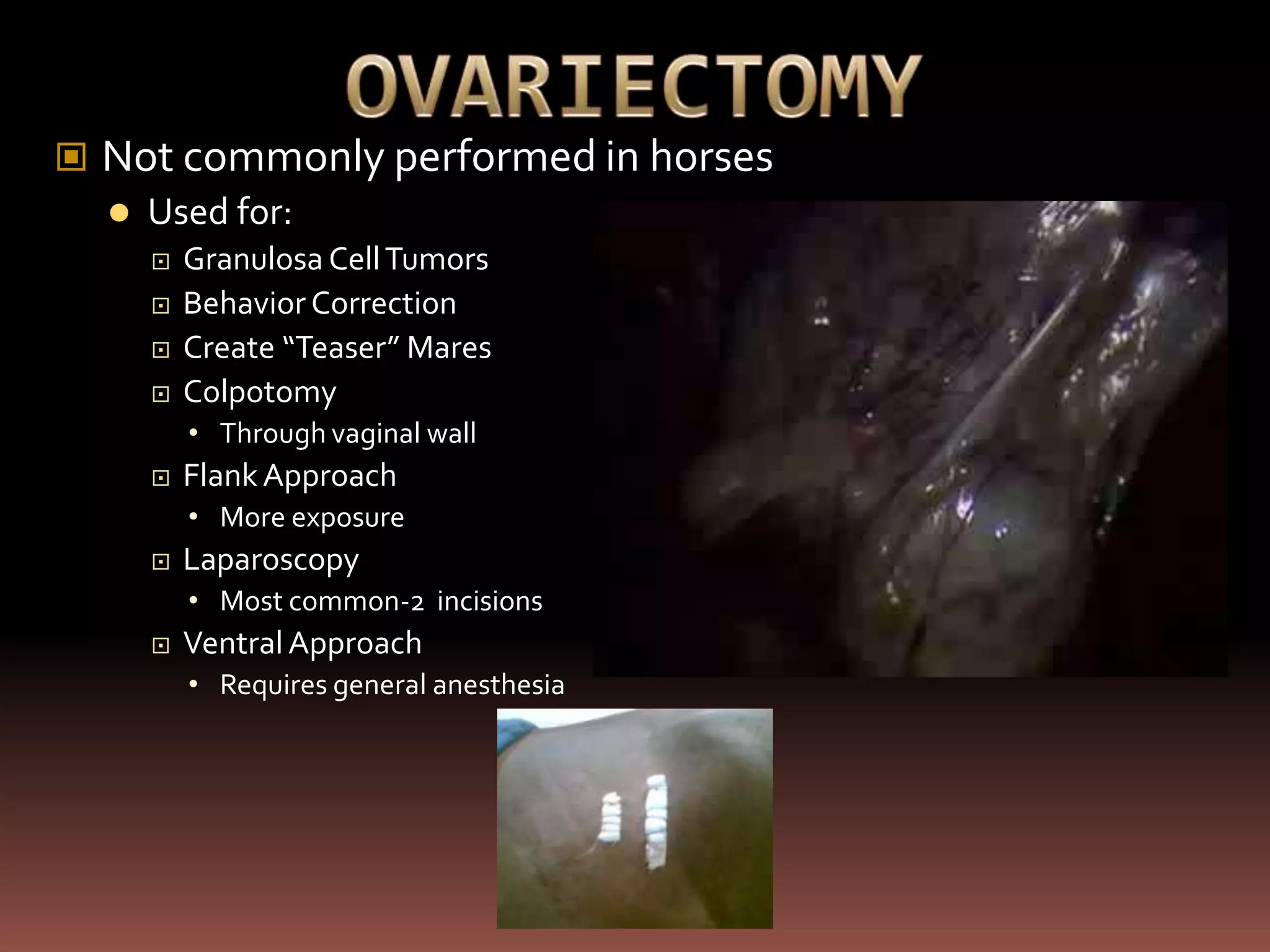 OVARIECTOMY

Not commonly performed in horses

Used for:

Granulosa Cell Tumors

Behavior Correction

Create “Teaser” Mares

Colpotomy

Through vaginal wall

Flank Approach

More exposure

Laparoscopy

Most common-2 incisions

Ventral Approach

Requires general anesthesia